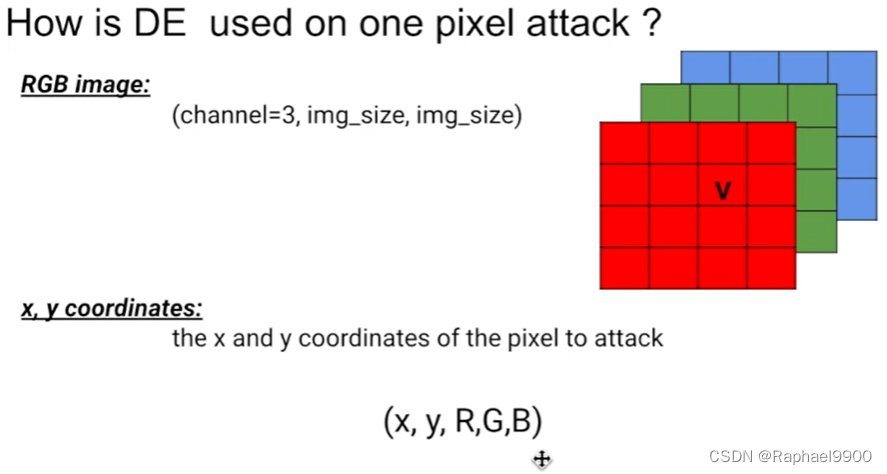 How is DE used on one pixel attack ?

RGB image:

(channel=3, img_size, img_size)

V

x, y coordinates:

the x and y coordinates of the pixel to attack

(x, y, R,G,B)

CSDN @Raphael9900